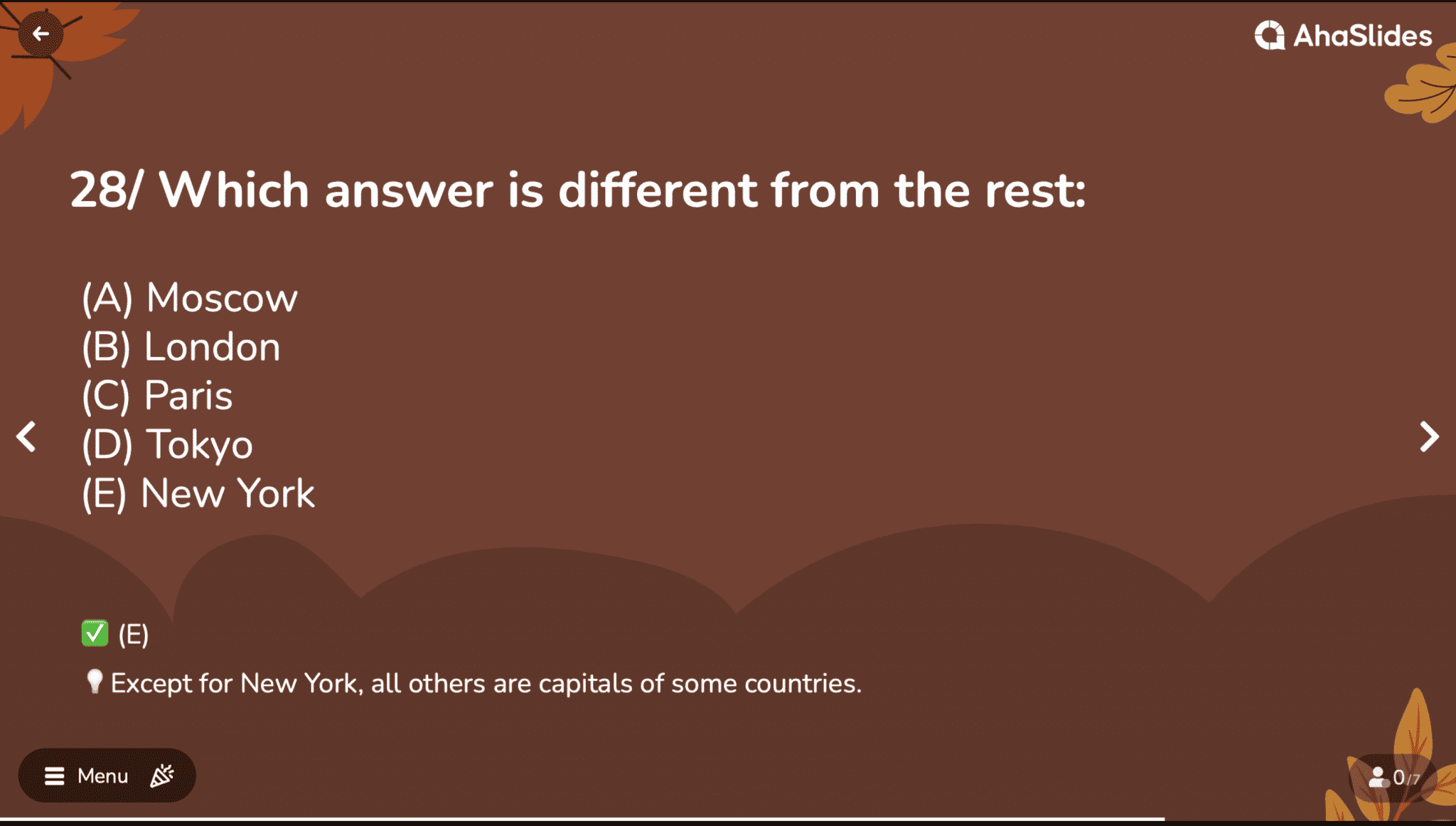 AhaSlides

28/ Which answer is different from the rest:

(A) Moscow
(B) London
(C) Paris
(D) Tokyo
(E) New York

✅ (E)

💡 Except for New York, all others are capitals of some countries.

Menu

0/7